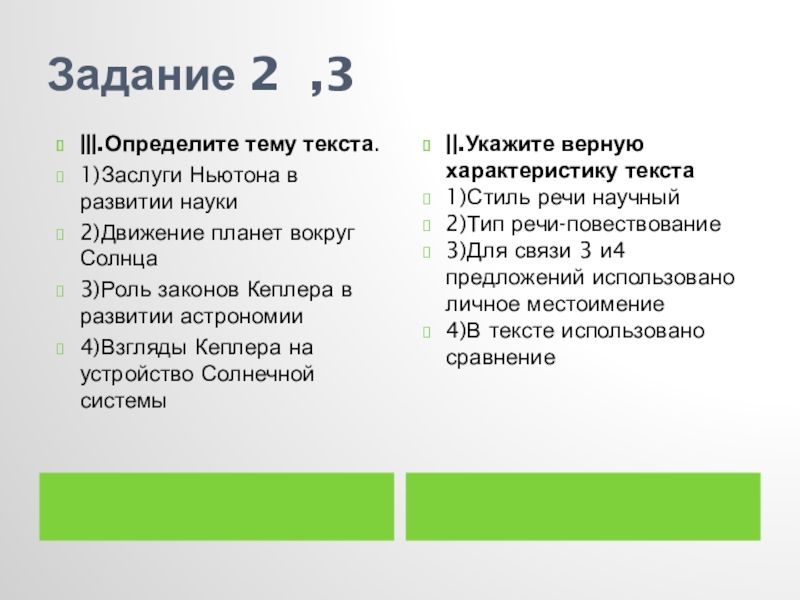 Задание 2 ,3

|||.Определите тему текста.

1)Заслуги Ньютона в развитии науки

2)Движение планет вокруг Солнца

3)Роль законов Кеплера в развитии астрономии

4)Взгляды Кеплера на устройство Солнечной системы

||.Укажите верную характеристику текста

1)Стиль речи научный

2)Тип речи-повествование

3)Для связи 3 и4 предложений использовано личное местоимение

4)В тексте использовано сравнение